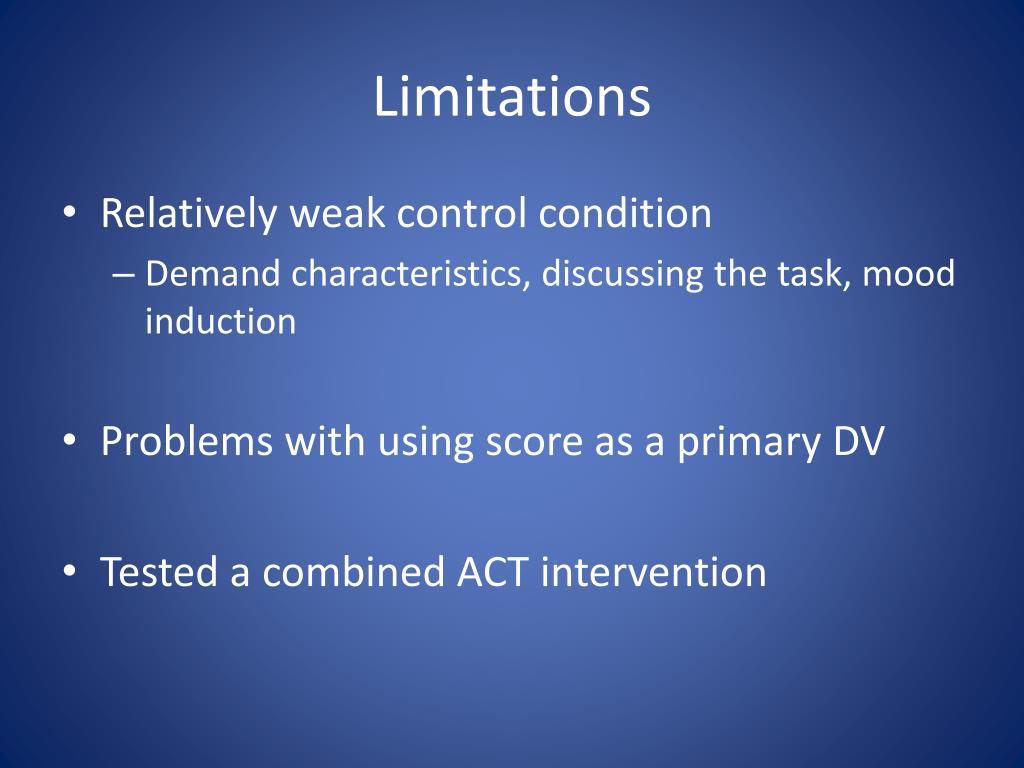 Limitations

• Relatively weak control condition
– Demand characteristics, discussing the task, mood induction

• Problems with using score as a primary DV

• Tested a combined ACT intervention